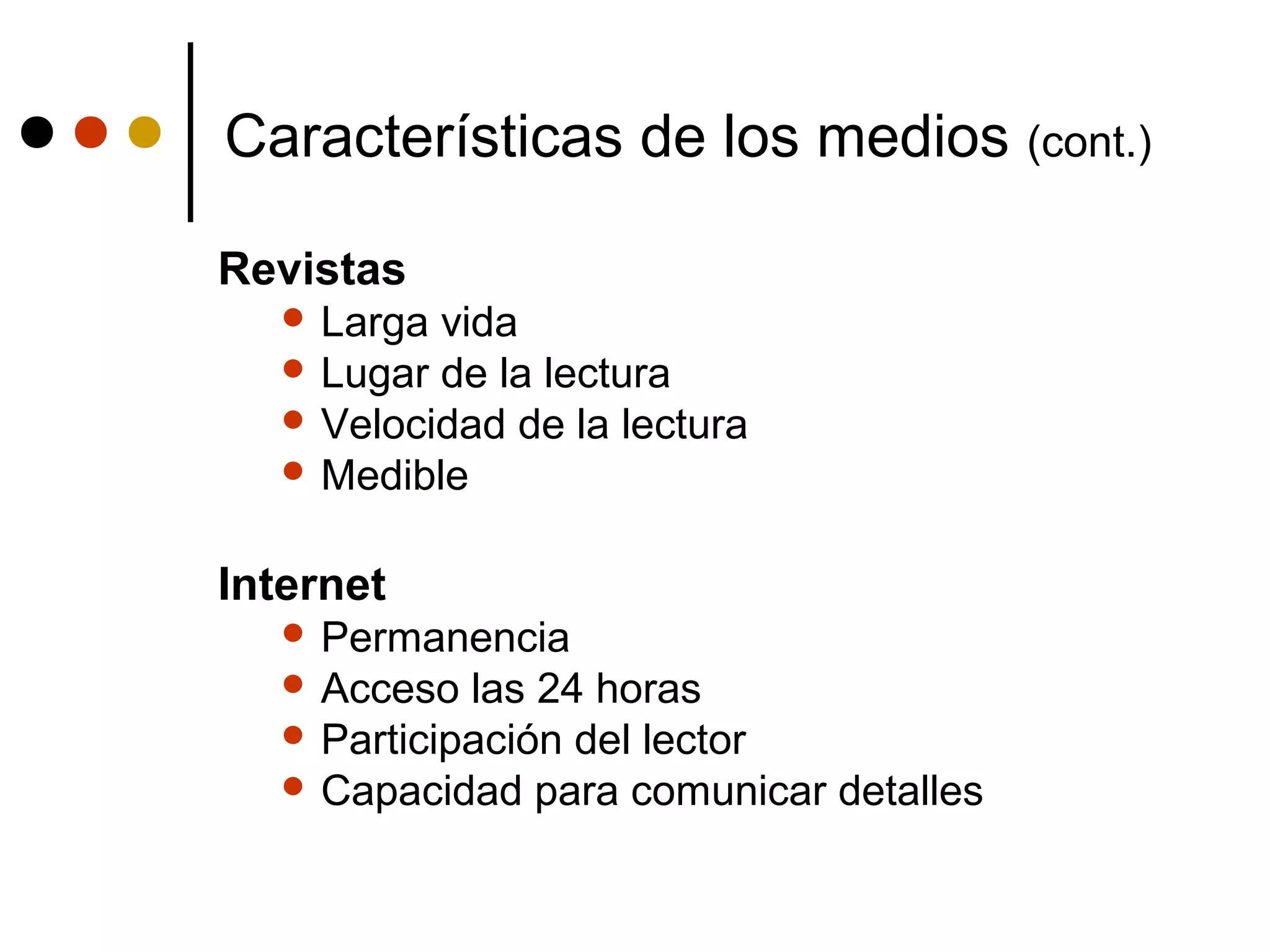 Características de los medios (cont.)

Revistas

- Larga vida
- Lugar de la lectura
- Velocidad de la lectura
- Medible

Internet

- Permanencia
- Acceso las 24 horas
- Participación del lector
- Capacidad para comunicar detalles